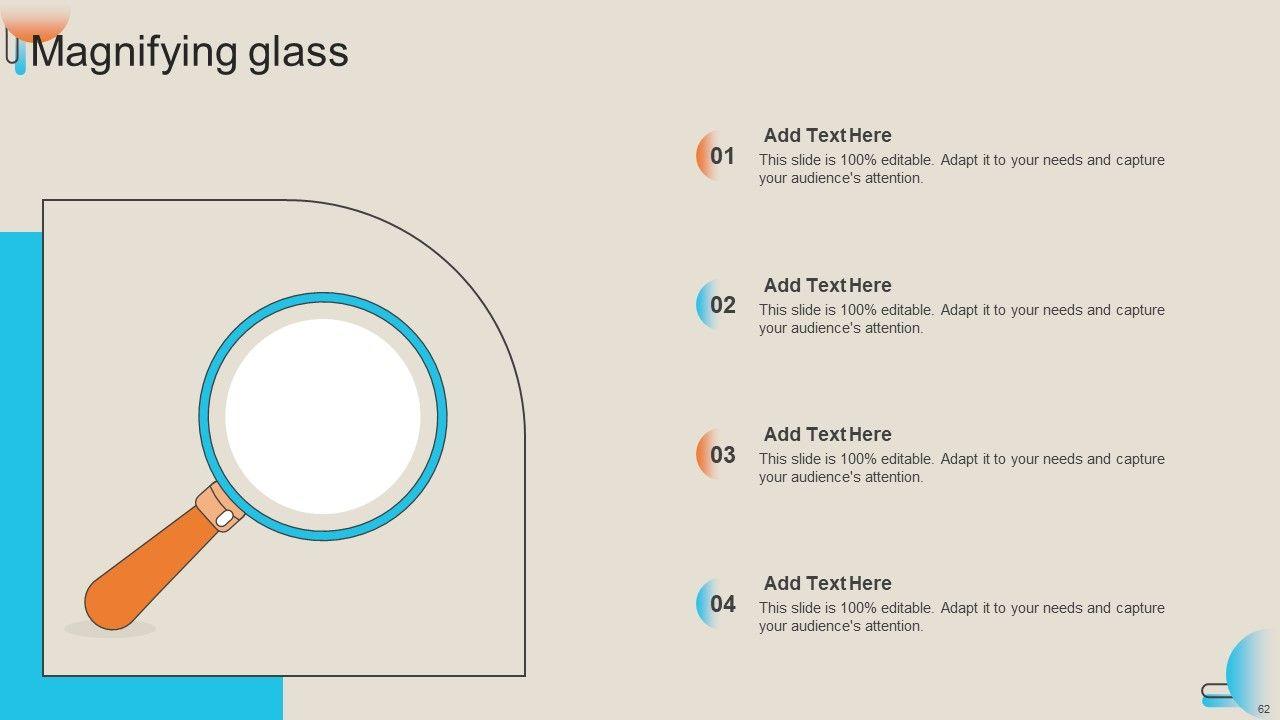 Magnifying glass

01
Add Text Here
This slide is 100% editable. Adapt it to your needs and capture your audience's attention.

02
Add Text Here
This slide is 100% editable. Adapt it to your needs and capture your audience's attention.

03
Add Text Here
This slide is 100% editable. Adapt it to your needs and capture your audience's attention.

04
Add Text Here
This slide is 100% editable. Adapt it to your needs and capture your audience's attention.

62